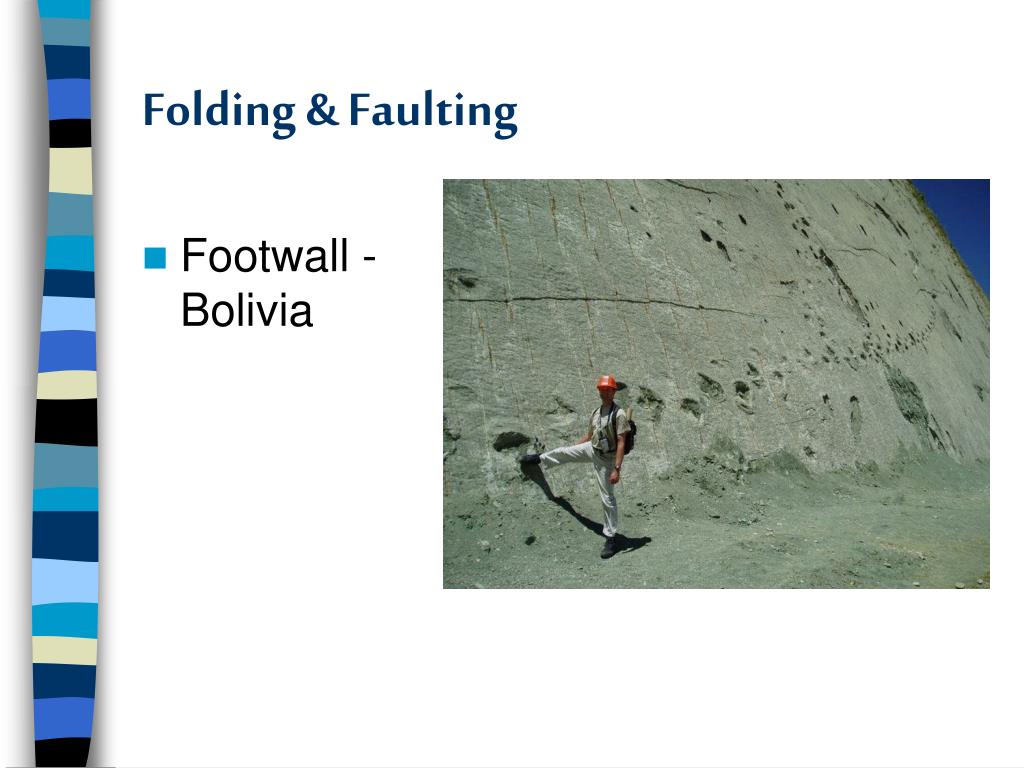 Folding & Faulting

Footwall - Bolivia